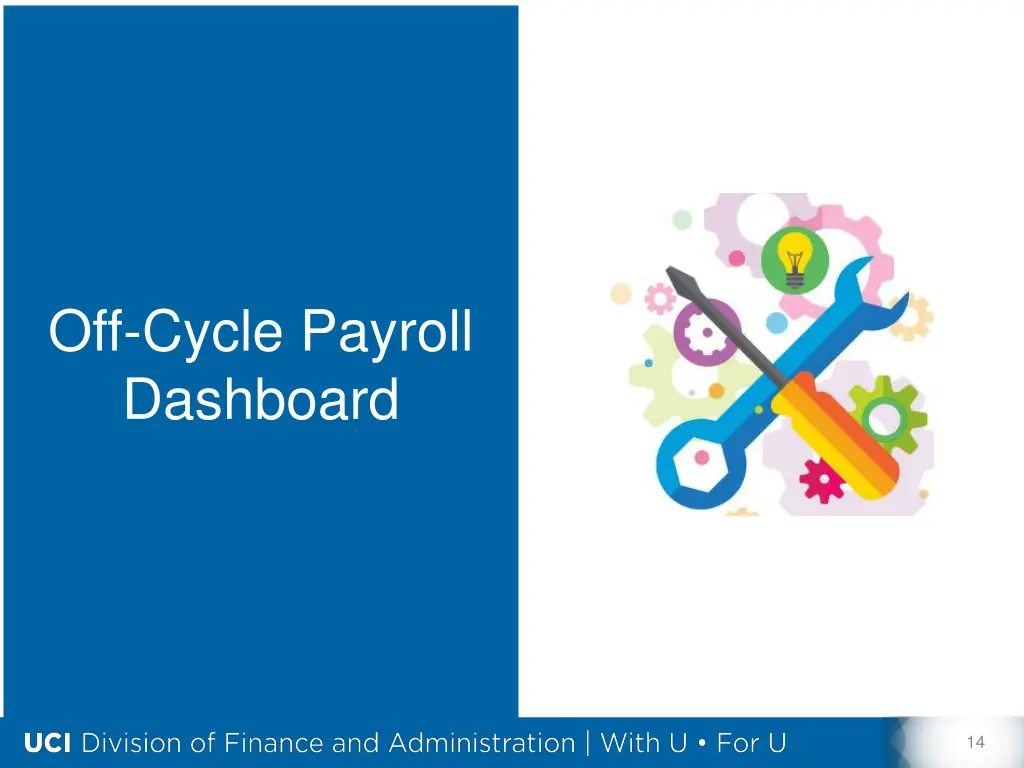 Off-Cycle Payroll Dashboard

UCI Division of Finance and Administration | With U • For U

14